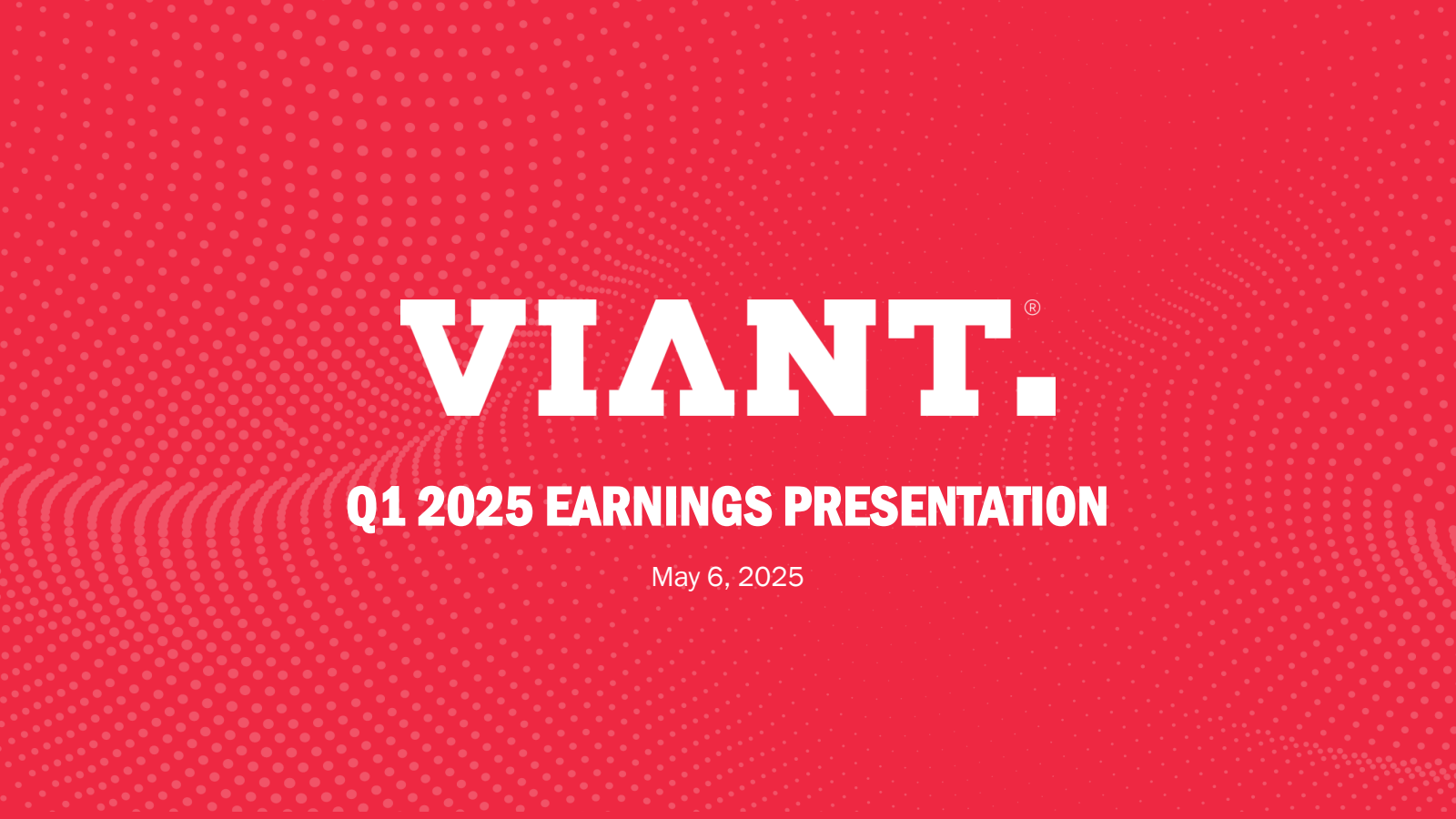 VIANT.®

Q1 2025 EARNINGS PRESENTATION

May 6, 2025